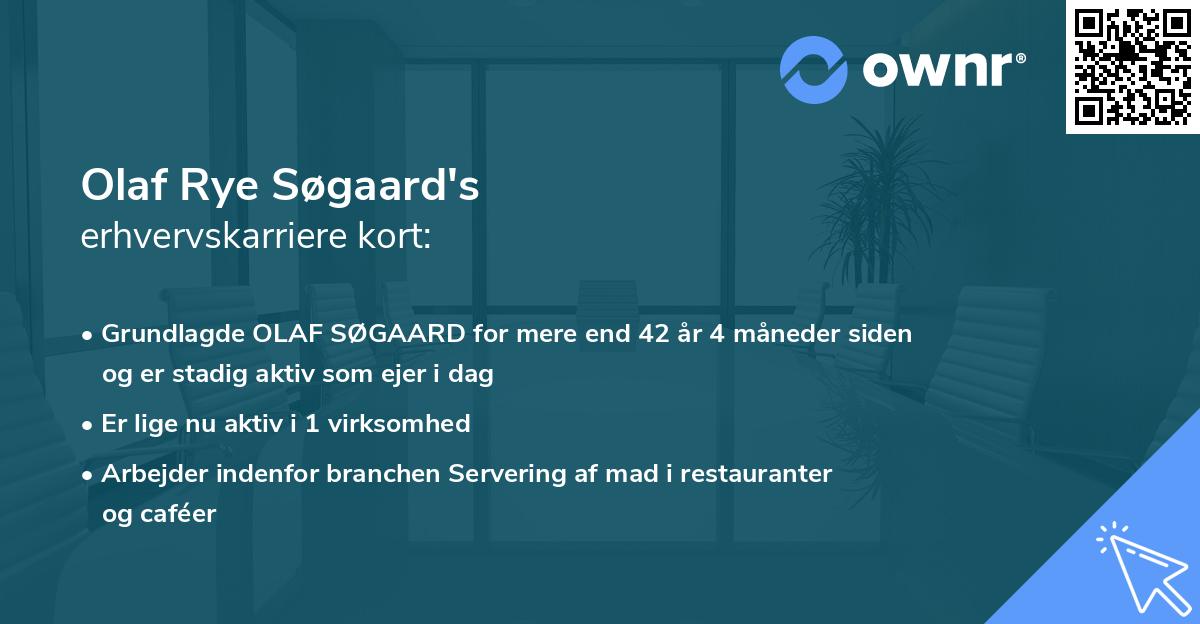 ownr®

Olaf Rye Søgaard's
erhvervskarriere kort:

• Grundlagde OLAF SØGAARD for mere end 42 år 4 måneder siden og er stadig aktiv som ejer i dag
• Er lige nu aktiv i 1 virksomhed
• Arbejder indenfor branchen Servering af mad i restauranter og caféer